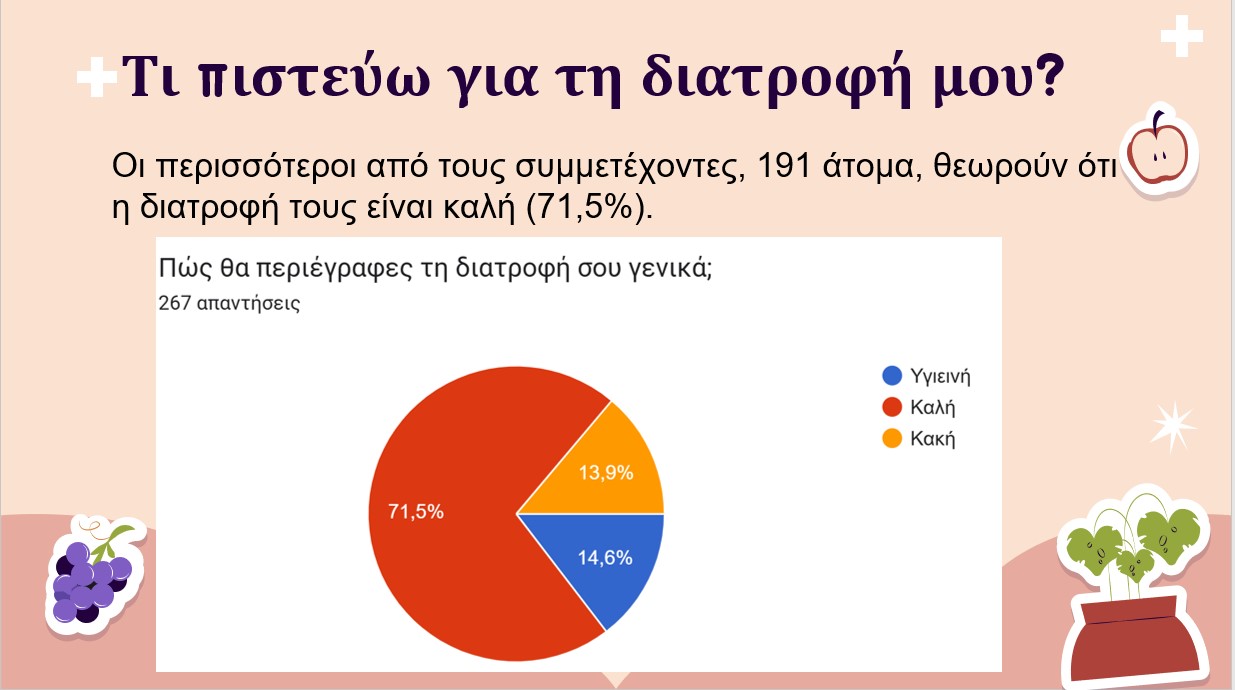 Τι πιστεύω για τη διατροφή μου?

Οι περισσότεροι από τους συμμετέχοντες, 191 άτομα, θεωρούν ότι η διατροφή τους είναι καλή (71,5%).

Πώς θα περιέγραφες τη διατροφή σου γενικά;
267 απαντήσεις

Υγιεινή
Καλή
Κακή

13,9%
71,5%
14,6%